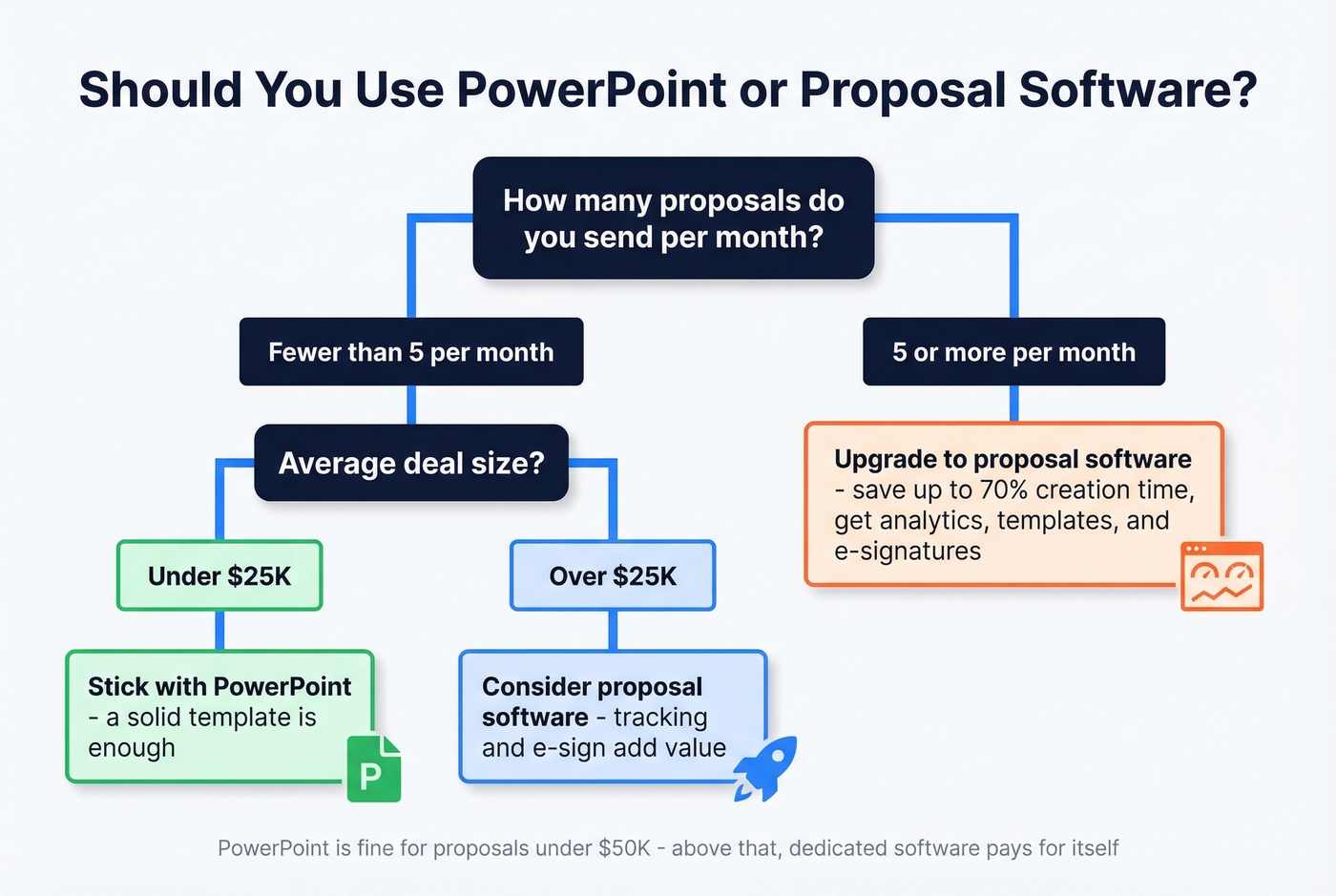 Should You Use PowerPoint or Proposal Software?

How many proposals do you send per month?

Fewer than 5 per month

5 or more per month

Average deal size?

Upgrade to proposal software - save up to 70% creation time, get analytics, templates, and e-signatures

Under \$25K

Over \$25K

Stick with PowerPoint - a solid template is enough

P

Consider proposal software - tracking and e-sign add value

PowerPoint is fine for proposals under \$50K - above that, dedicated software pays for itself